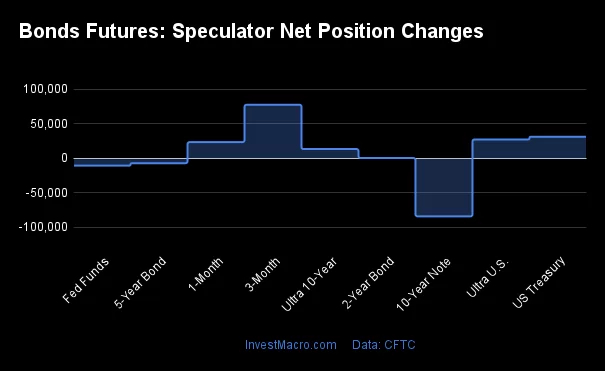 Bonds Futures: Speculator Net Position Changes

100,000
50,000
0
-50,000
-100,000

Fed Funds
5-Year Bond
1-Month
3-Month
Ultra 10-Year
2-Year Bond
10-Year Note
Ultra U.S.
US Treasury

InvestMacro.com Data: CFTC